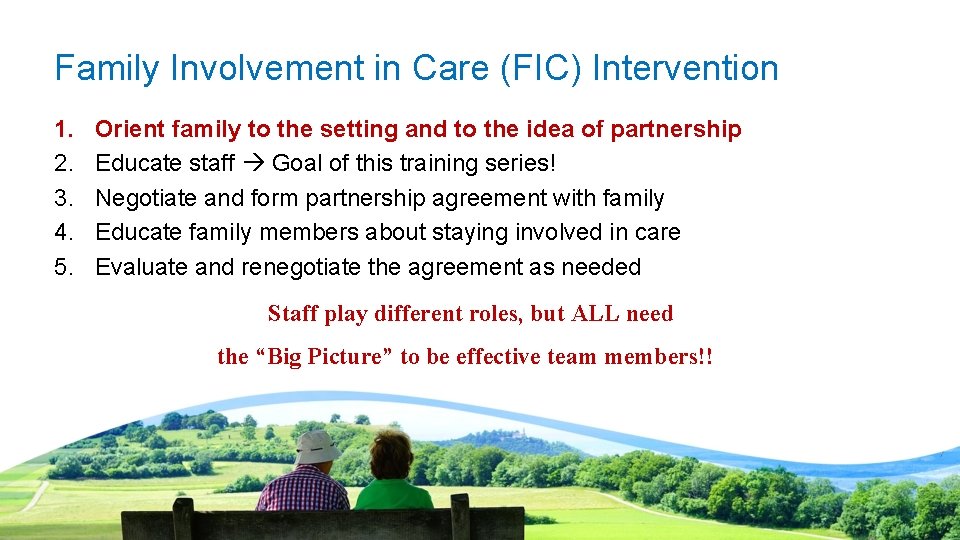 Family Involvement in Care (FIC) Intervention

1. Orient family to the setting and to the idea of partnership
2. Educate staff → Goal of this training series!
3. Negotiate and form partnership agreement with family
4. Educate family members about staying involved in care
5. Evaluate and renegotiate the agreement as needed

Staff play different roles, but ALL need the “Big Picture” to be effective team members!!